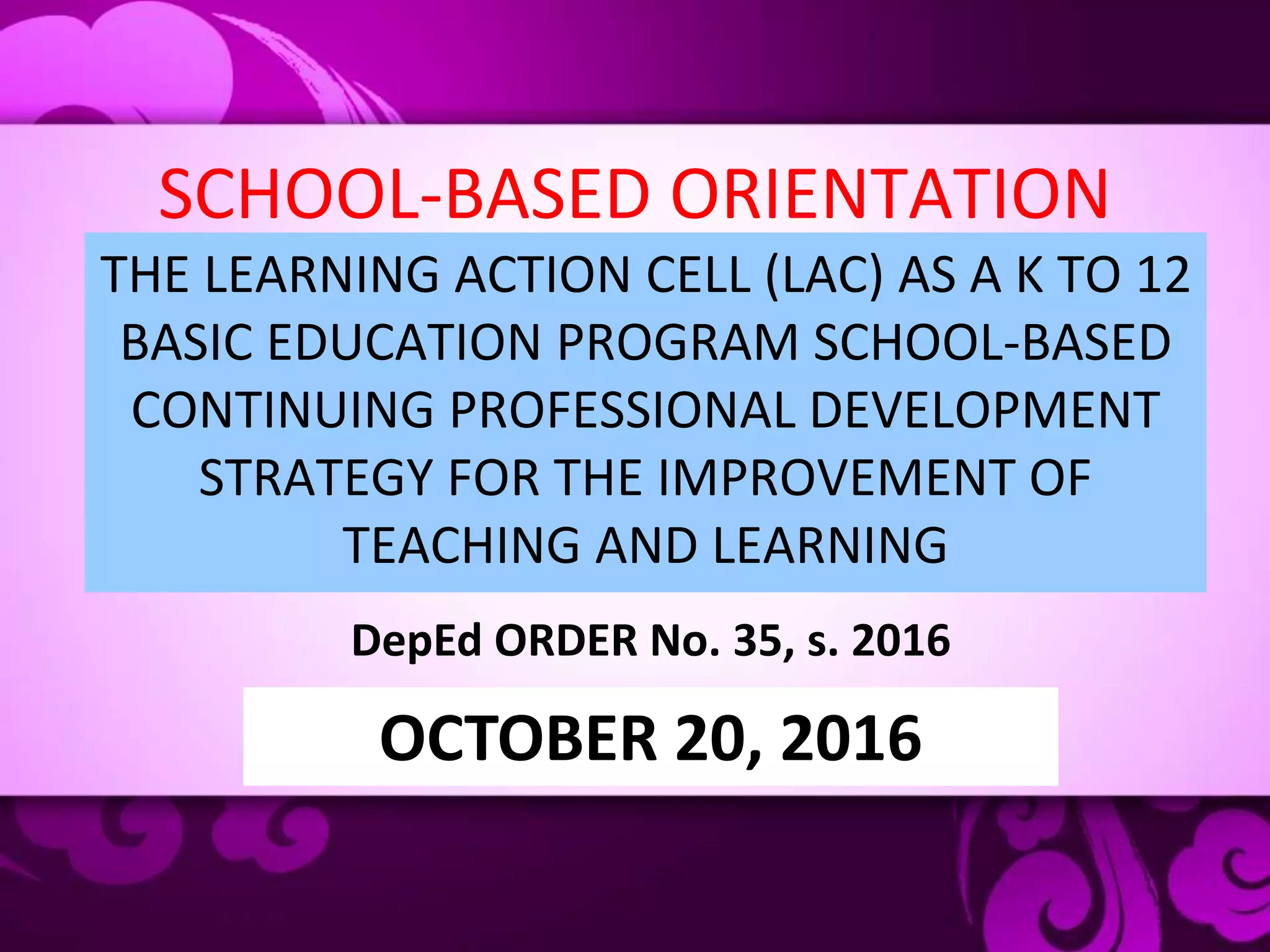 SCHOOL-BASED ORIENTATION

THE LEARNING ACTION CELL (LAC) AS A K TO 12 BASIC EDUCATION PROGRAM SCHOOL-BASED CONTINUING PROFESSIONAL DEVELOPMENT STRATEGY FOR THE IMPROVEMENT OF TEACHING AND LEARNING

DepEd ORDER No. 35, s. 2016

OCTOBER 20, 2016